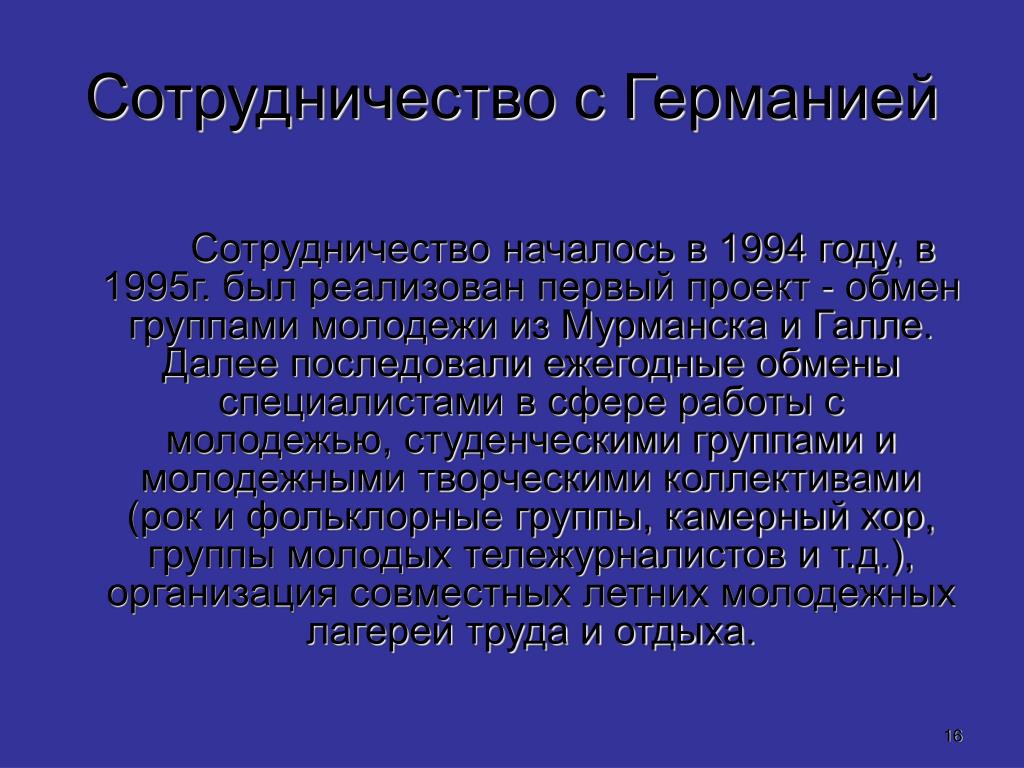 Сотрудничество с Германией

Сотрудничество началось в 1994 году, в 1995г. был реализован первый проект - обмен группами молодежи из Мурманска и Галле. Далее последовали ежегодные обмены специалистами в сфере работы с молодежью, студенческими группами и молодежными творческими коллективами (рок и фольклорные группы, камерный хор, группы молодых тележурналистов и т.д.), организация совместных летних молодежных лагерей труда и отдыха.

16